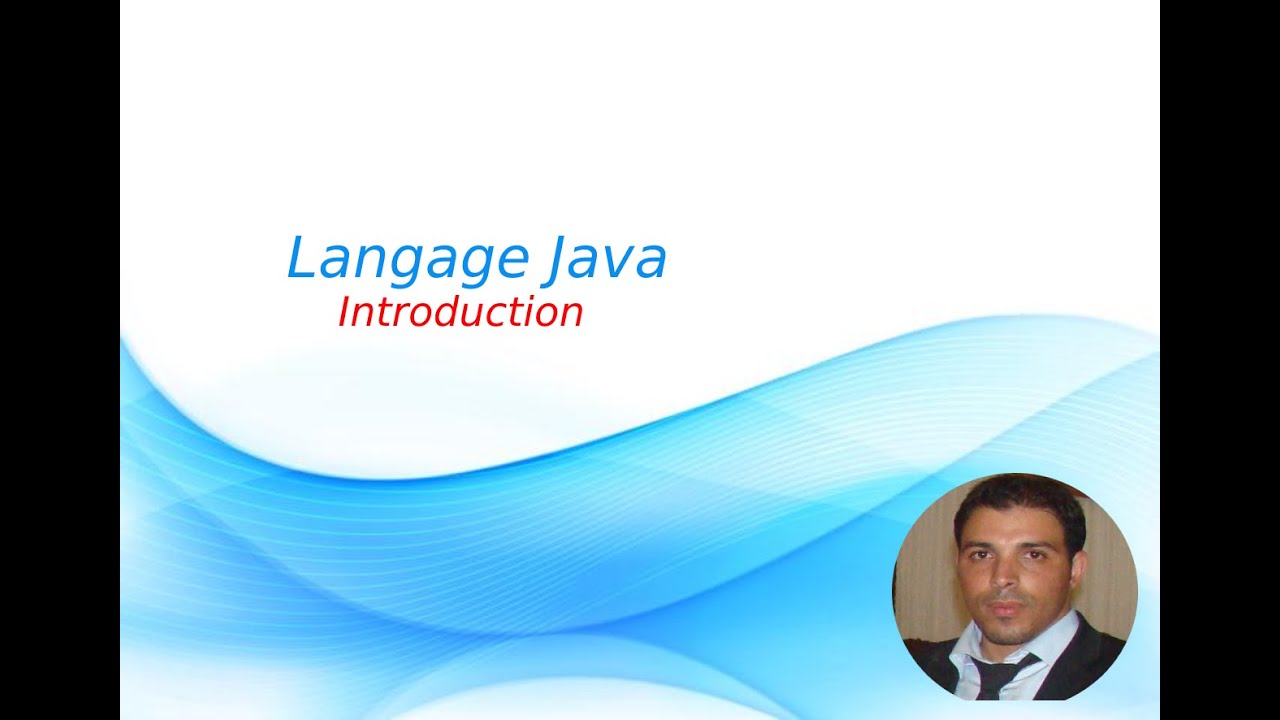 Langage Java
Introduction